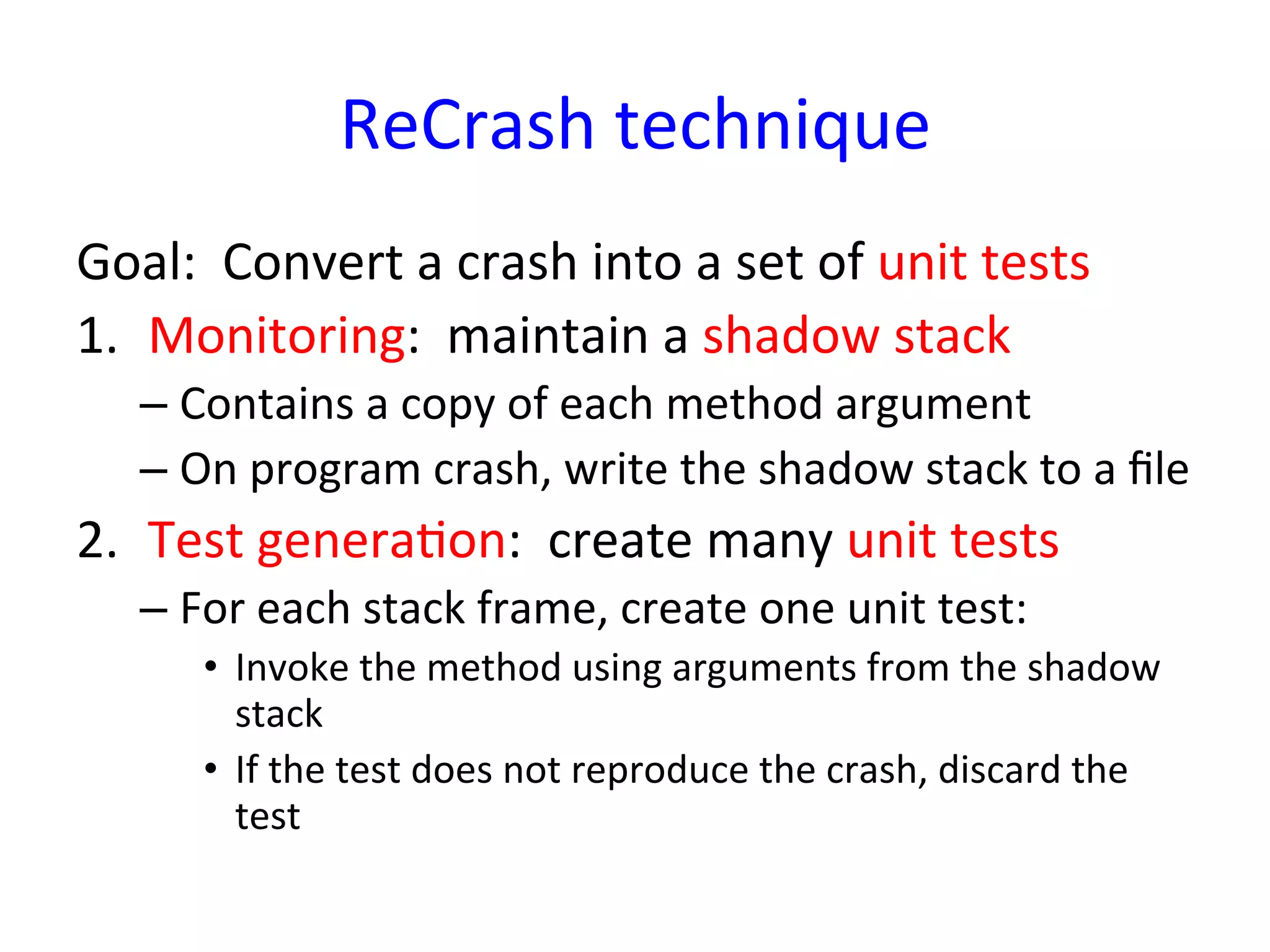 ReCrash technique

Goal: Convert a crash into a set of unit tests

1. Monitoring: maintain a shadow stack
– Contains a copy of each method argument
– On program crash, write the shadow stack to a file

2. Test generation: create many unit tests
– For each stack frame, create one unit test:
• Invoke the method using arguments from the shadow stack
• If the test does not reproduce the crash, discard the test